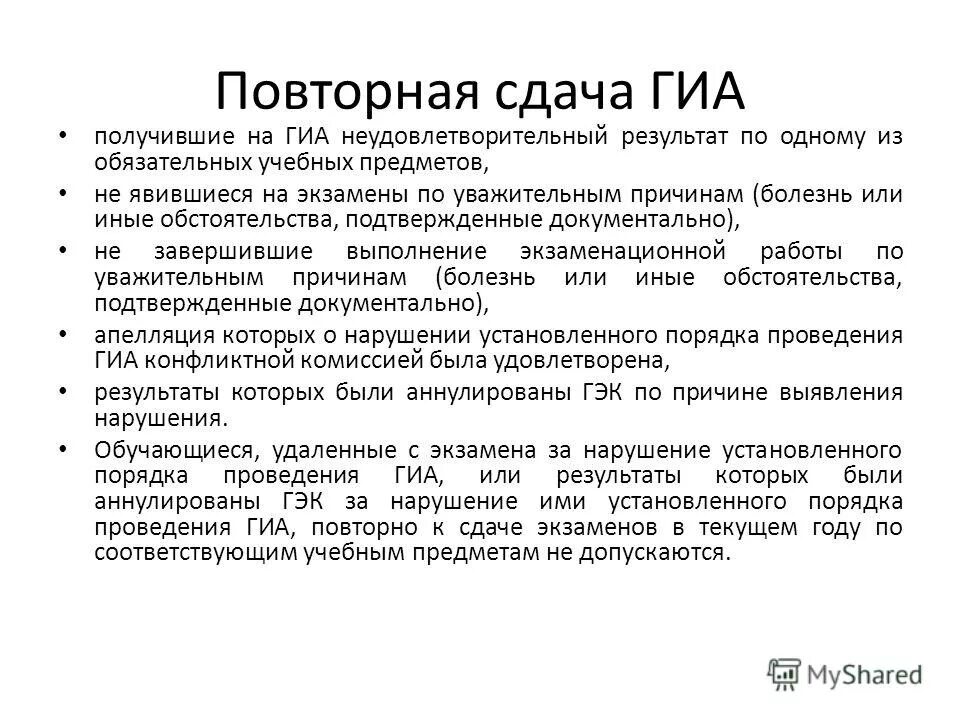 Повторная сдача ГИА

• получившие на ГИА неудовлетворительный результат по одному из обязательных учебных предметов,

• не явившиеся на экзамены по уважительным причинам (болезнь или иные обстоятельства, подтвержденные документально),

• не завершившие выполнение экзаменационной работы по уважительным причинам (болезнь или иные обстоятельства, подтвержденные документально),

• апелляция которых о нарушении установленного порядка проведения ГИА конфликтной комиссией была удовлетворена,

• результаты которых были аннулированы ГЭК по причине выявления нарушения.

• Обучающиеся, удаленные с экзамена за нарушение установленного порядка проведения ГИА, или результаты которых были аннулированы ГЭК за нарушение ими установленного порядка проведения ГИА, повторно к сдаче экзаменов в текущем году по соответствующим учебным предметам не допускаются.

MyShared